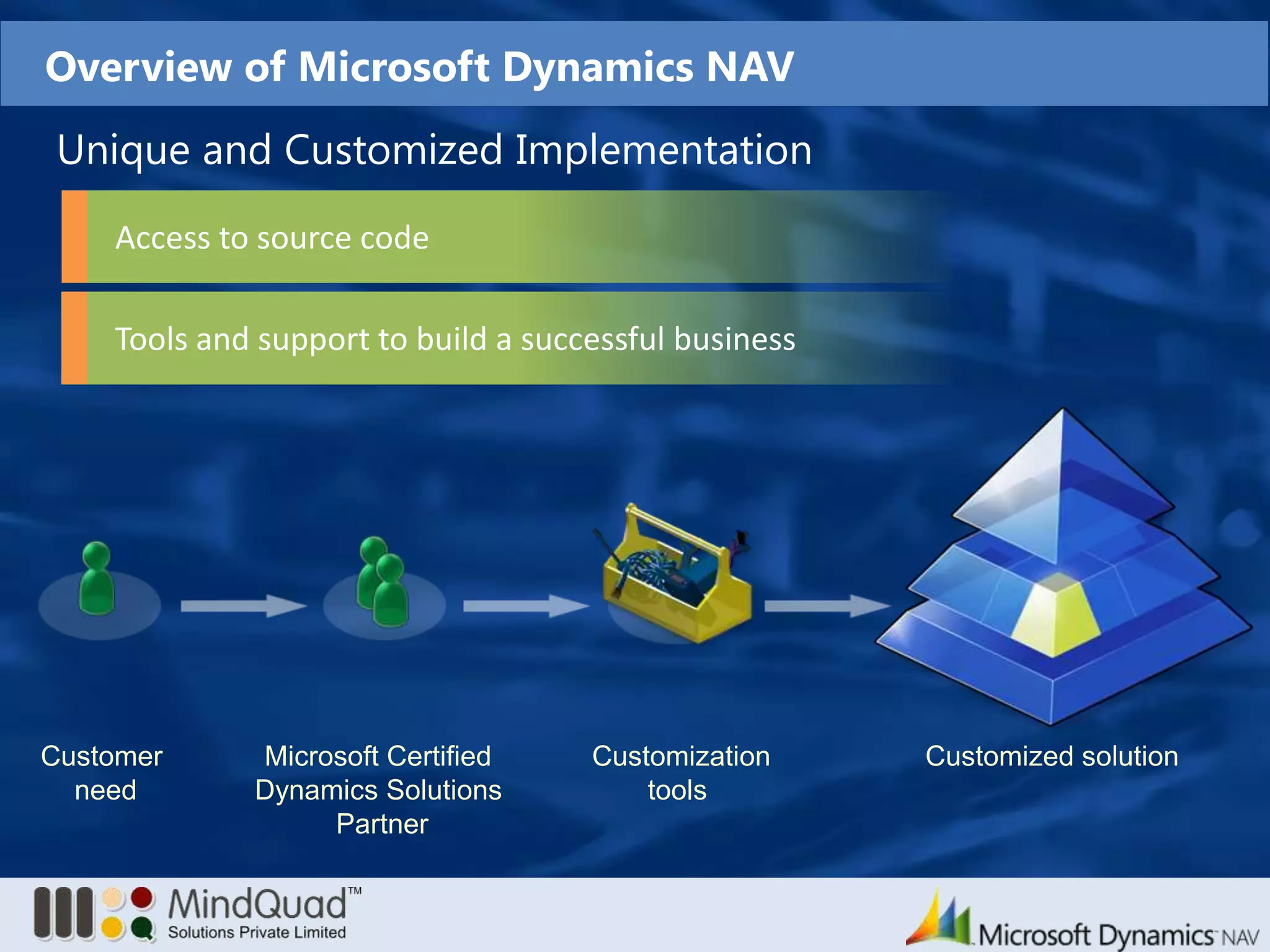 Overview of Microsoft Dynamics NAV

Unique and Customized Implementation

Access to source code

Tools and support to build a successful business

Customer need

Microsoft Certified Dynamics Solutions Partner

Customization tools

Customized solution

MindQuad™
Solutions Private Limited

Microsoft Dynamics NAV